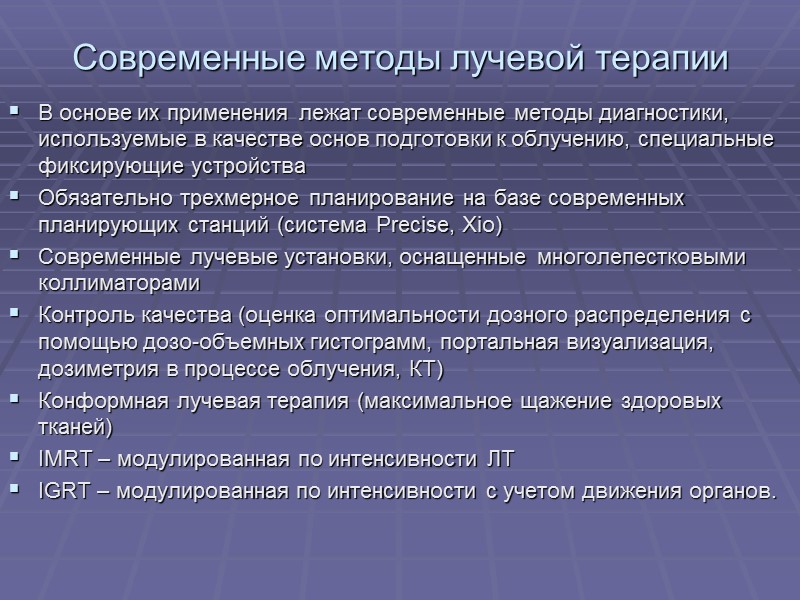 Современные методы лучевой терапии

- В основе их применения лежат современные методы диагностики, используемые в качестве основ подготовки к облучению, специальные фиксирующие устройства
- Обязательно трехмерное планирование на базе современных планирующих станций (система Precise, Xio)
- Современные лучевые установки, оснащенные многолепестковыми коллиматорами
- Контроль качества (оценка оптимальности дозного распределения с помощью дозо-объемных гистограмм, портальная визуализация, дозиметрия в процессе облучения, КТ)
- Конформная лучевая терапия (максимальное щажение здоровых тканей)
- IMRT – модулированная по интенсивности ЛТ
- IGRT – модулированная по интенсивности с учетом движения органов.